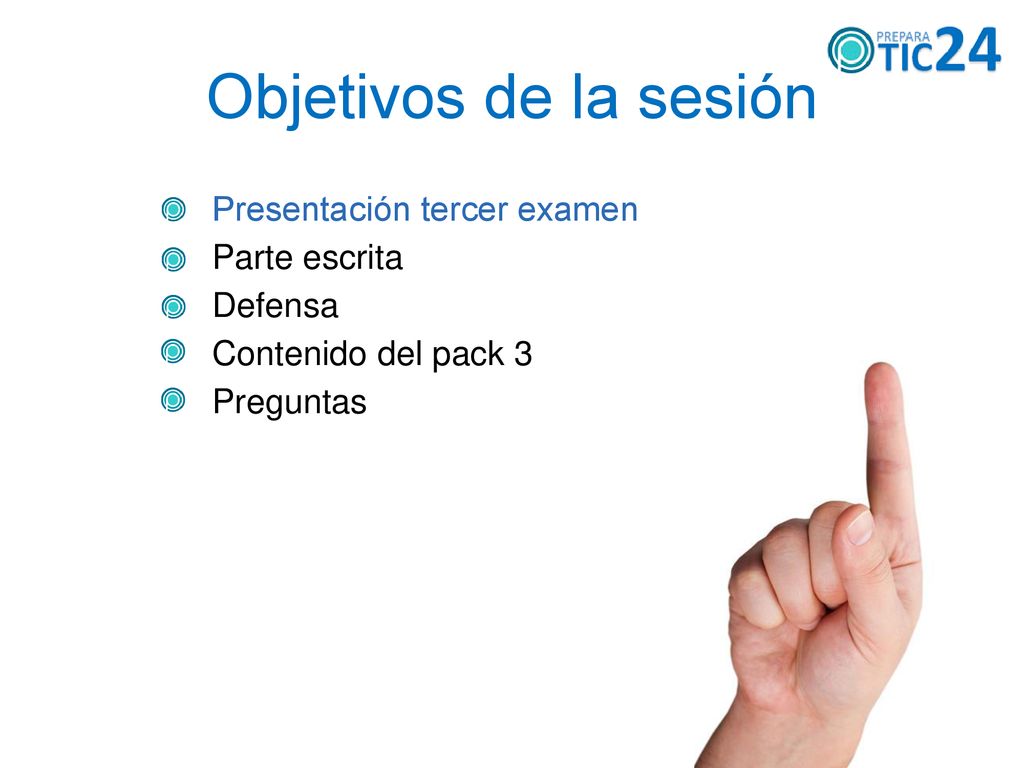 PREPARA TIC24

Objetivos de la sesión

Presentación tercer examen
Parte escrita
Defensa
Contenido del pack 3
Preguntas